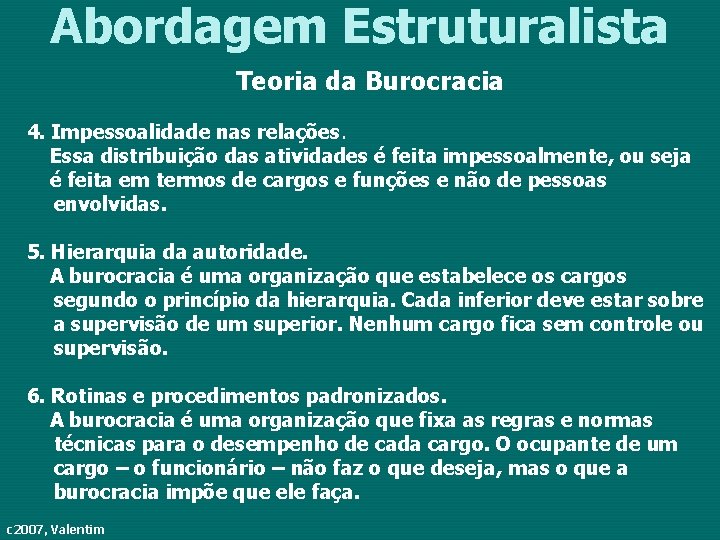 Abordagem Estruturalista

Teoria da Burocracia

4. Impessoalidade nas relações.
Essa distribuição das atividades é feita impessoalmente, ou seja é feita em termos de cargos e funções e não de pessoas envolvidas.

5. Hierarquia da autoridade.
A burocracia é uma organização que estabelece os cargos segundo o princípio da hierarquia. Cada inferior deve estar sobre a supervisão de um superior. Nenhum cargo fica sem controle ou supervisão.

6. Rotinas e procedimentos padronizados.
A burocracia é uma organização que fixa as regras e normas técnicas para o desempenho de cada cargo. O ocupante de um cargo – o funcionário – não faz o que deseja, mas o que a burocracia impõe que ele faça.

c2007, Valentim